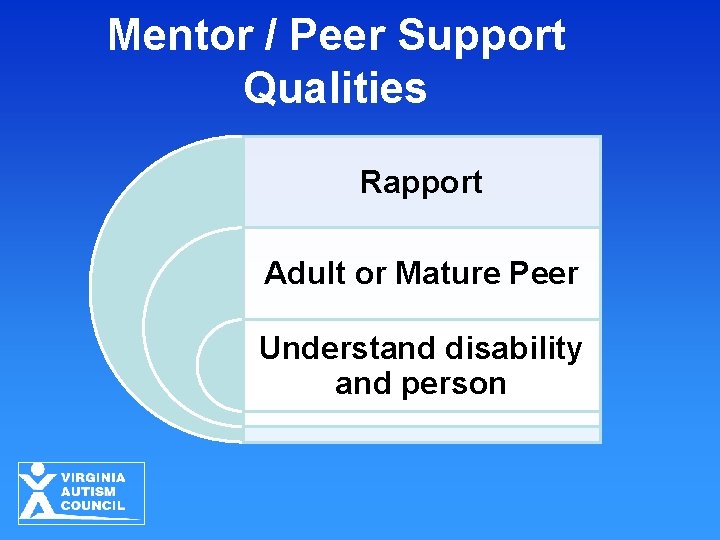 Mentor / Peer Support Qualities

Rapport

Adult or Mature Peer

Understand disability and person

VIRGINIA AUTISM COUNCIL